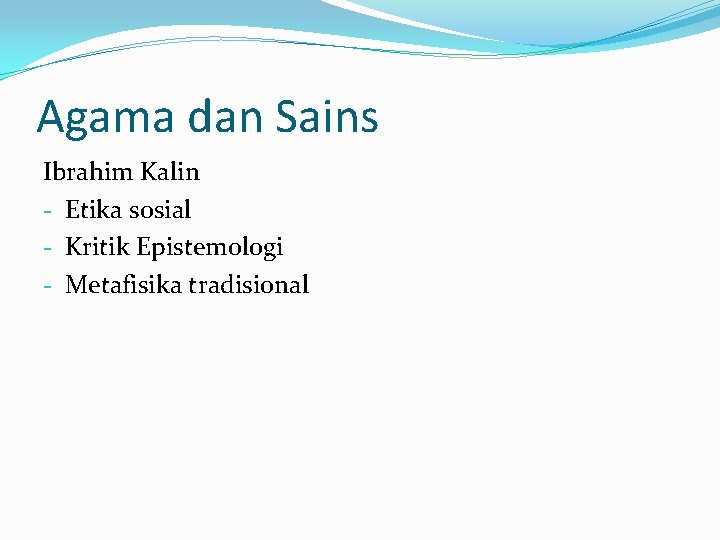 Agama dan Sains

Ibrahim Kalin
- Etika sosial
- Kritik Epistemologi
- Metafisika tradisional